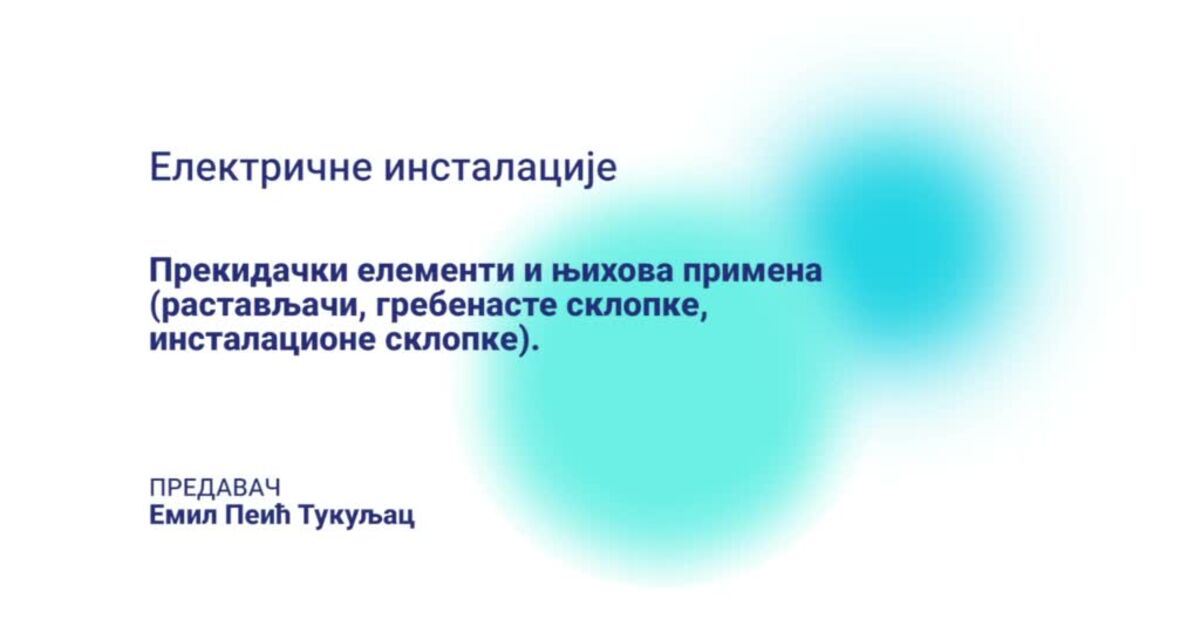 Електричне инсталације

Прекидачки елементи и њихова примена (растављачи, гребенасте склопке, инсталационе склопке).

ПРЕДАВАЧ
Емил Пеић Тукуљац